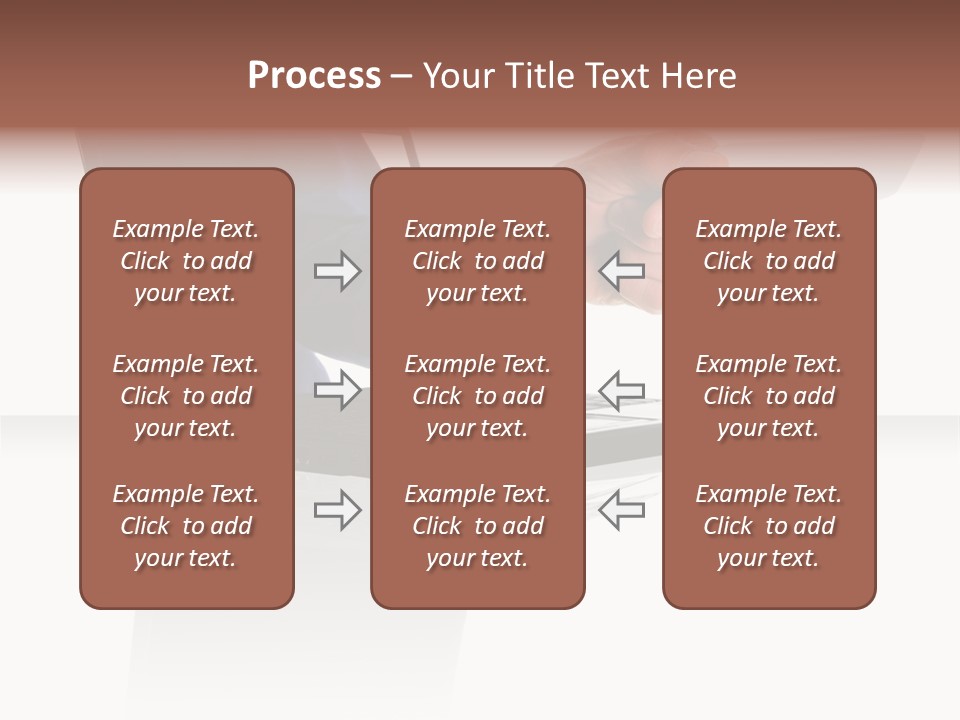 Process – Your Title Text Here

Example Text. Click to add your text.

Example Text. Click to add your text.

Example Text. Click to add your text.

Example Text. Click to add your text.

Example Text. Click to add your text.

Example Text. Click to add your text.

Example Text. Click to add your text.

Example Text. Click to add your text.

Example Text. Click to add your text.